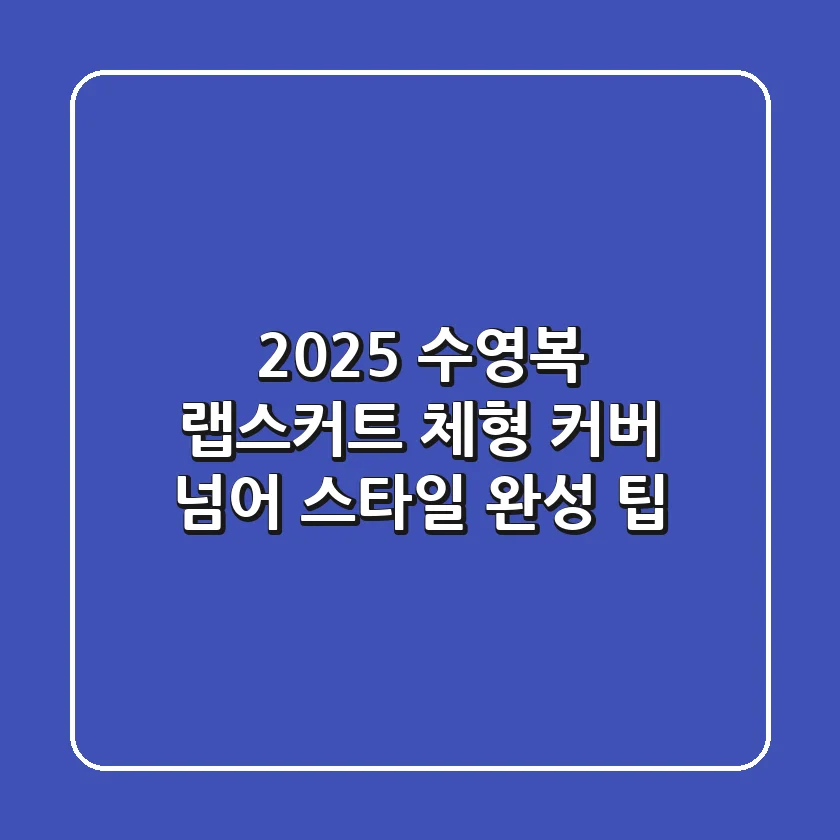 2025 수영복
랩스커트 체형 커버
넘어 스타일 완성 팁